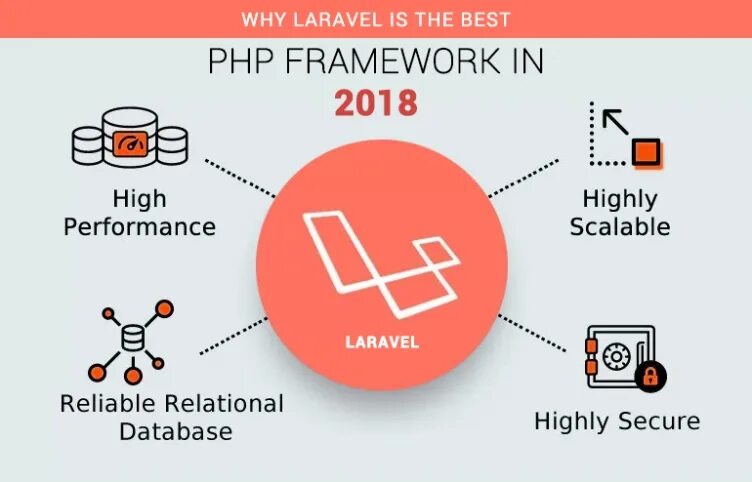 WHY LARAVEL IS THE BEST

PHP FRAMEWORK IN

2018

High Performance

Highly Scalable

LARAVEL

Reliable Relational Database

Highly Secure